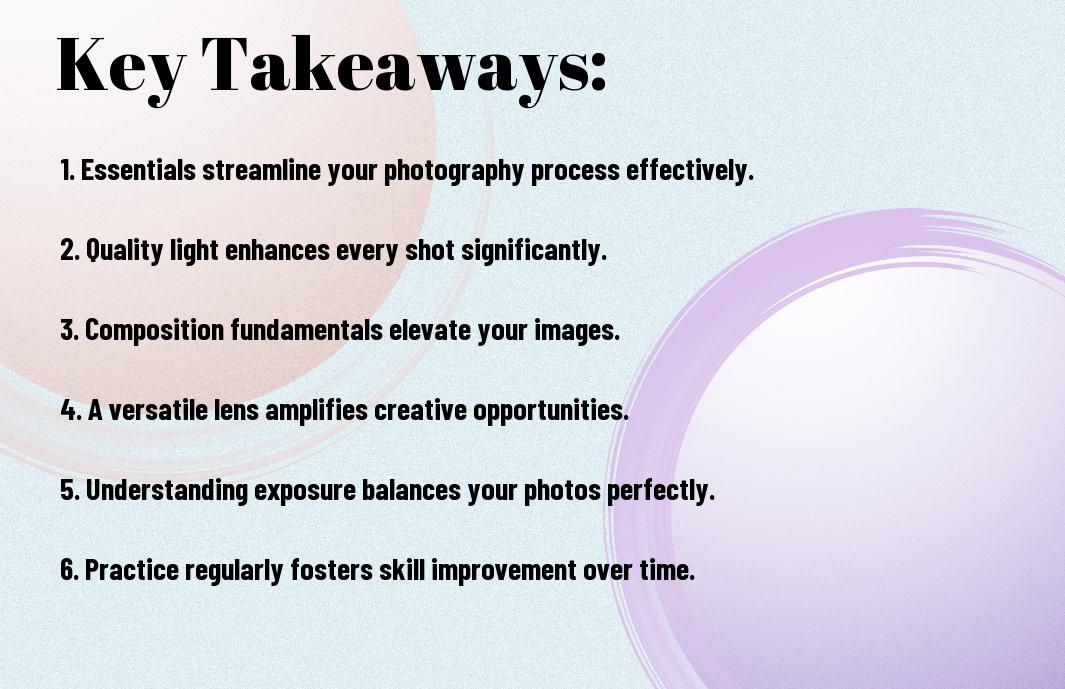 Key Takeaways:

1. Essentials streamline your photography process effectively.

2. Quality light enhances every shot significantly.

3. Composition fundamentals elevate your images.

4. A versatile lens amplifies creative opportunities.

5. Understanding exposure balances your photos perfectly.

6. Practice regularly fosters skill improvement over time.